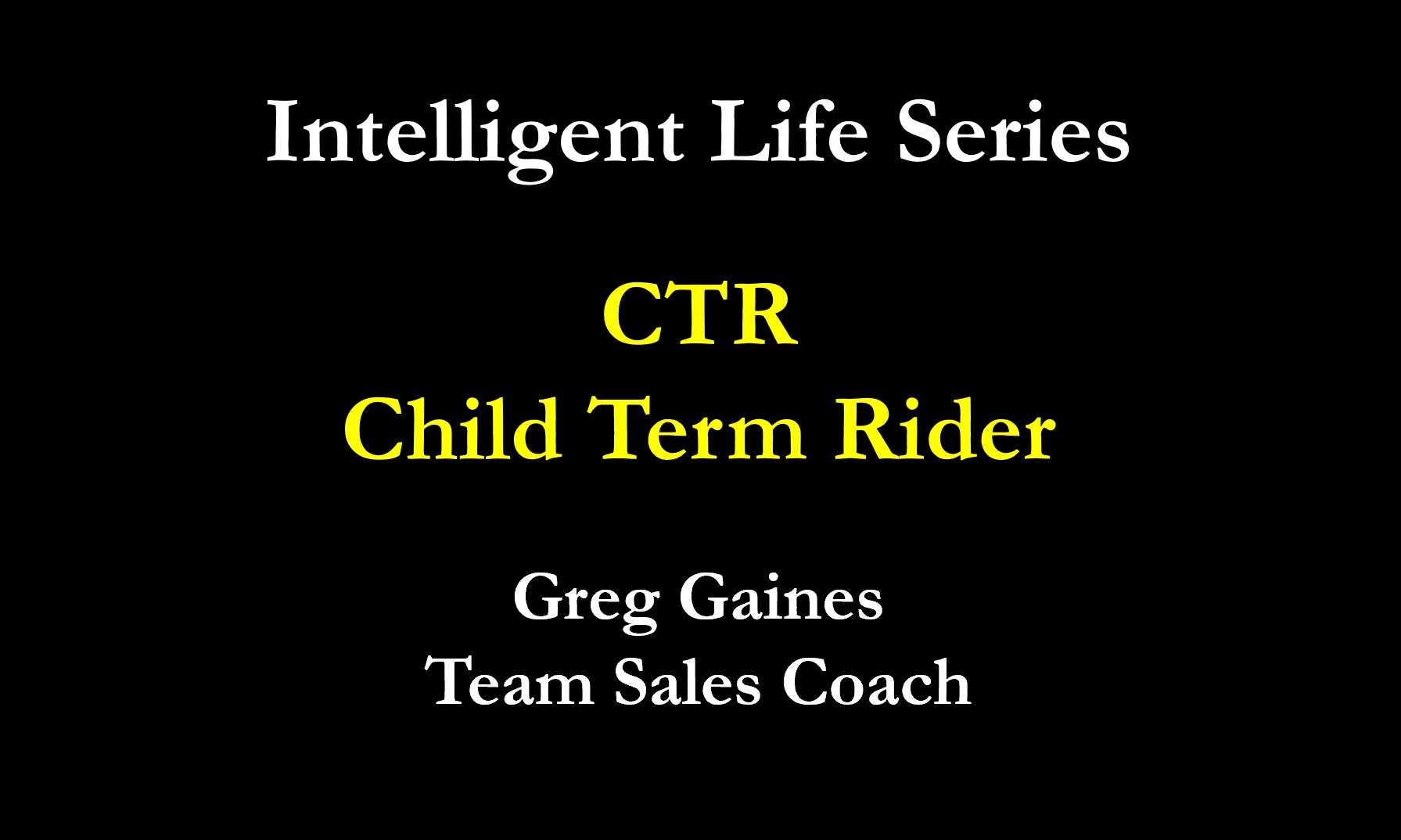 Intelligent Life Series

CTR
Child Term Rider

Greg Gaines
Team Sales Coach